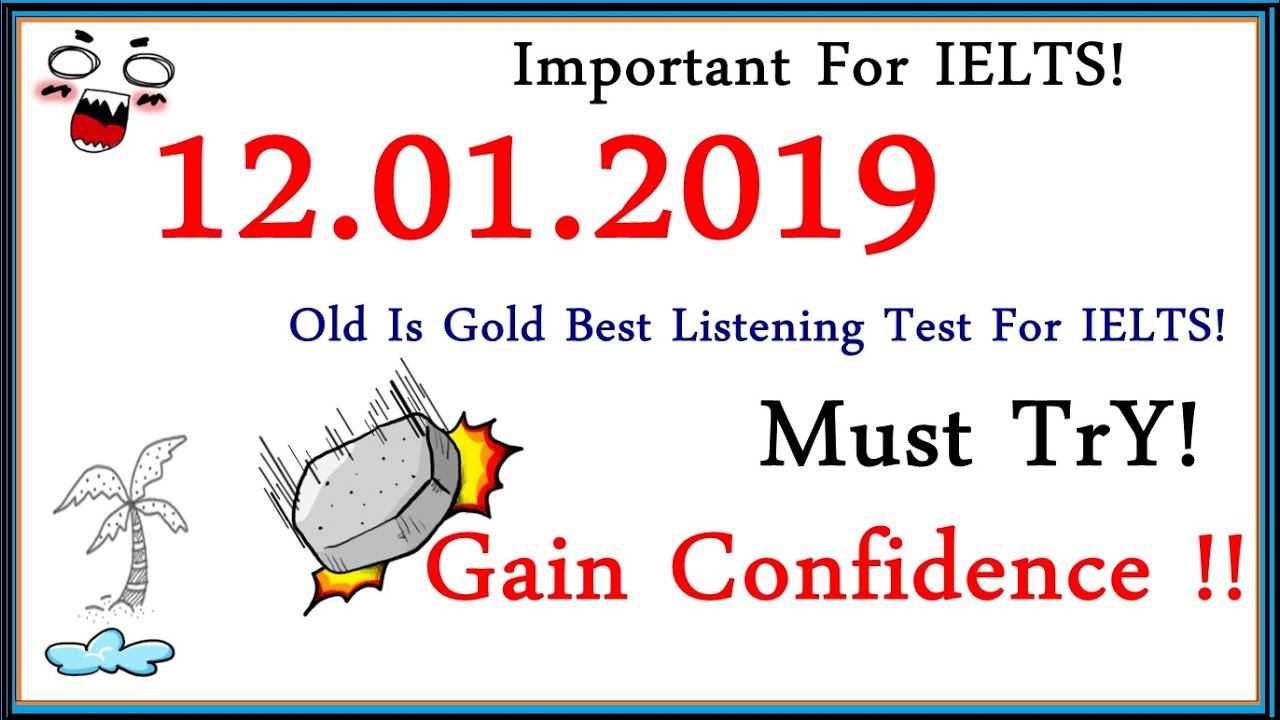 Important For IELTS!

12.01.2019

Old Is Gold Best Listening Test For IELTS!

Must TrY!

Gain Confidence !!